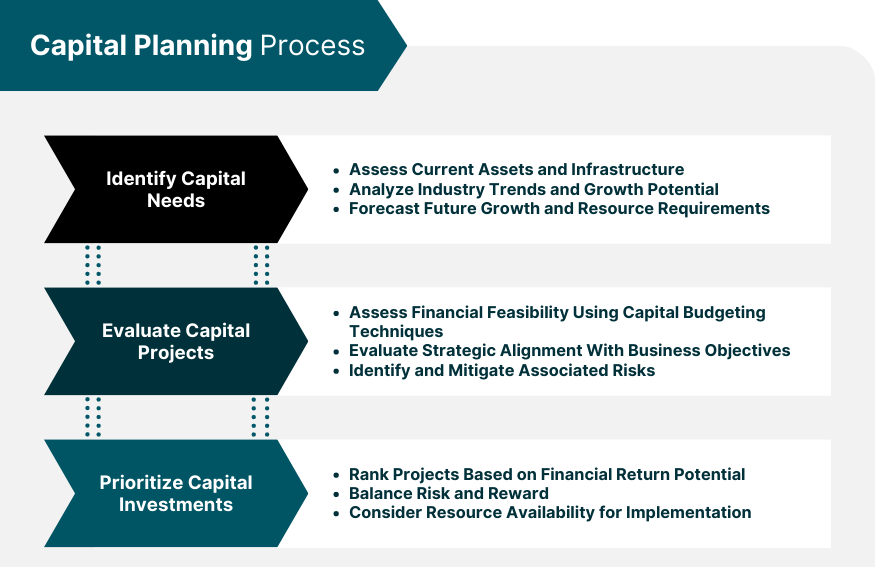 Capital Planning Process

Identify Capital Needs

- Assess Current Assets and Infrastructure
- Analyze Industry Trends and Growth Potential
- Forecast Future Growth and Resource Requirements

Evaluate Capital Projects

- Assess Financial Feasibility Using Capital Budgeting Techniques
- Evaluate Strategic Alignment With Business Objectives
- Identify and Mitigate Associated Risks

Prioritize Capital Investments

- Rank Projects Based on Financial Return Potential
- Balance Risk and Reward
- Consider Resource Availability for Implementation